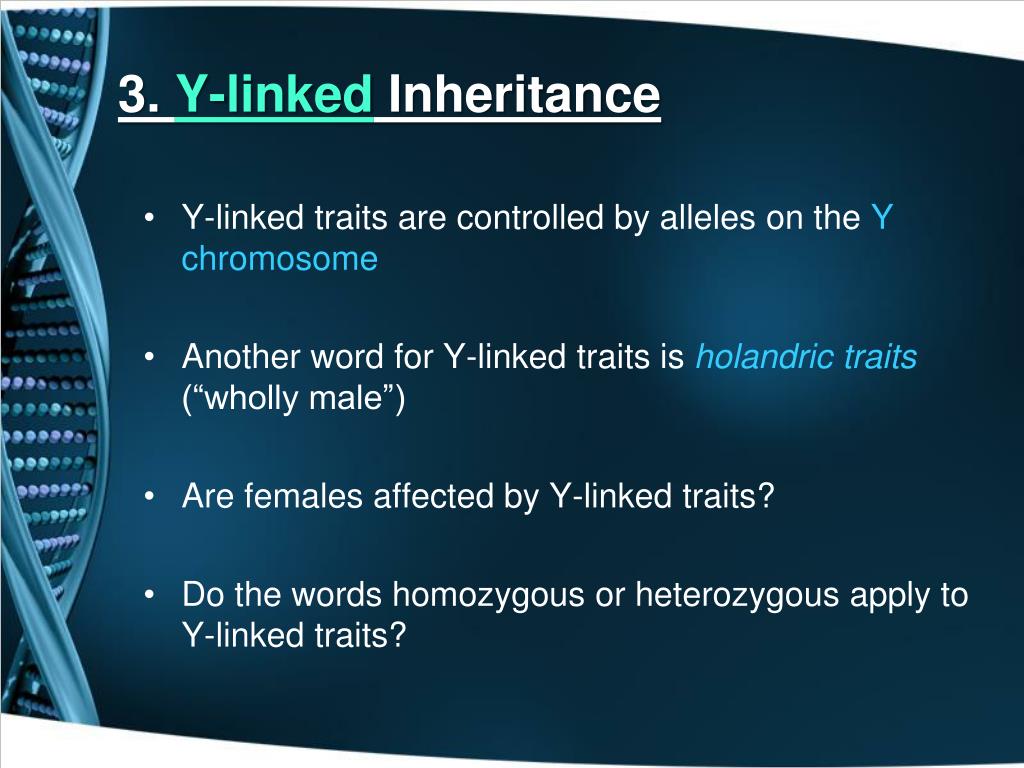 3. Y-linked Inheritance

• Y-linked traits are controlled by alleles on the Y chromosome

• Another word for Y-linked traits is holandric traits (“wholly male”)

• Are females affected by Y-linked traits?

• Do the words homozygous or heterozygous apply to Y-linked traits?